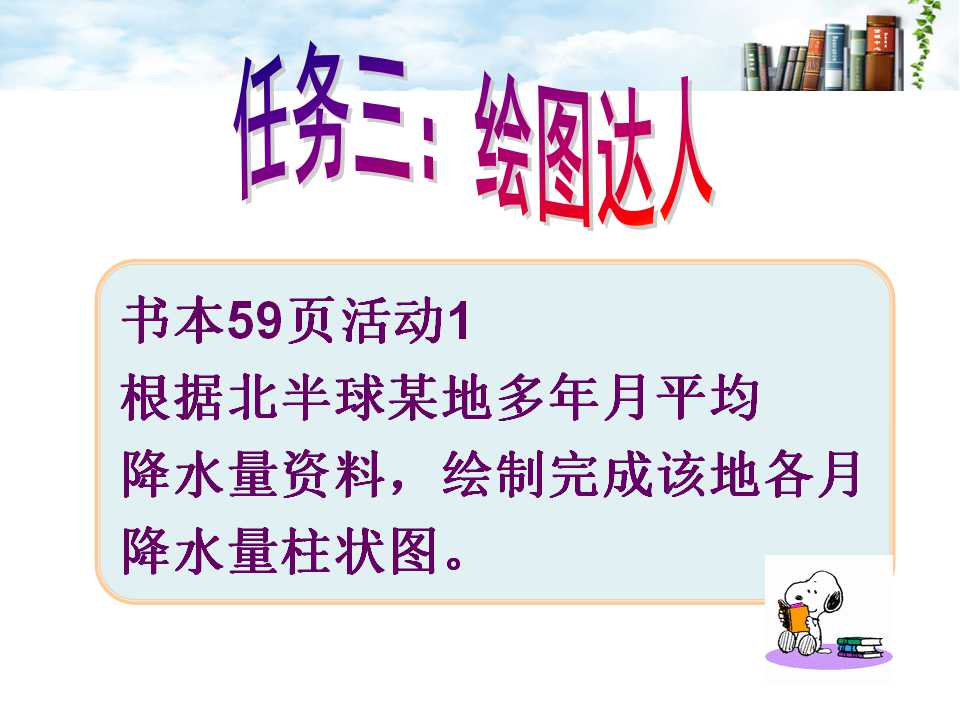 任务三：绘图达人

书本59页活动1
根据北半球某地多年月平均降水量资料，绘制完成该地各月降水量柱状图。